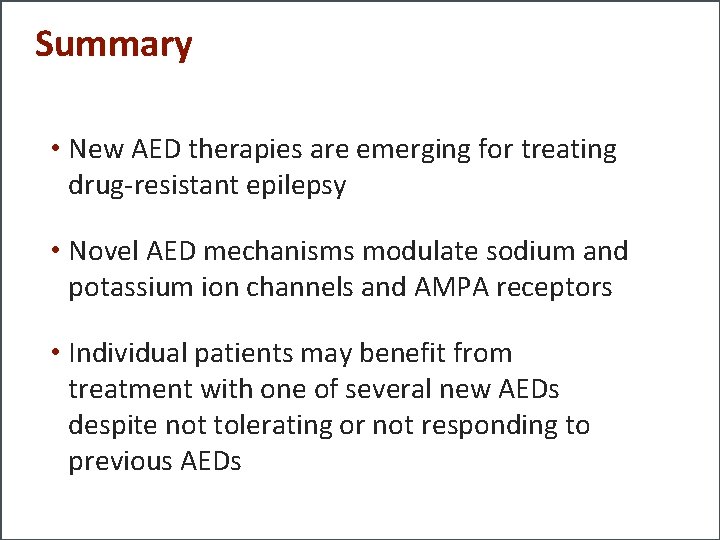 Summary

• New AED therapies are emerging for treating drug-resistant epilepsy

• Novel AED mechanisms modulate sodium and potassium ion channels and AMPA receptors

• Individual patients may benefit from treatment with one of several new AEDs despite not tolerating or not responding to previous AEDs